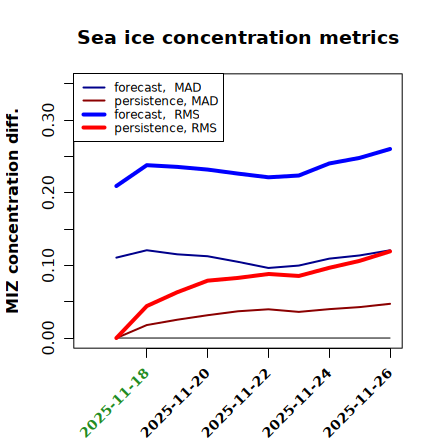 Sea ice concentration metrics

forecast, MAD
persistence, MAD
forecast, RMS
persistence, RMS

MIZ concentration diff.

0.00
0.10
0.20
0.30

2025-11-18
2025-11-20
2025-11-22
2025-11-24
2025-11-26